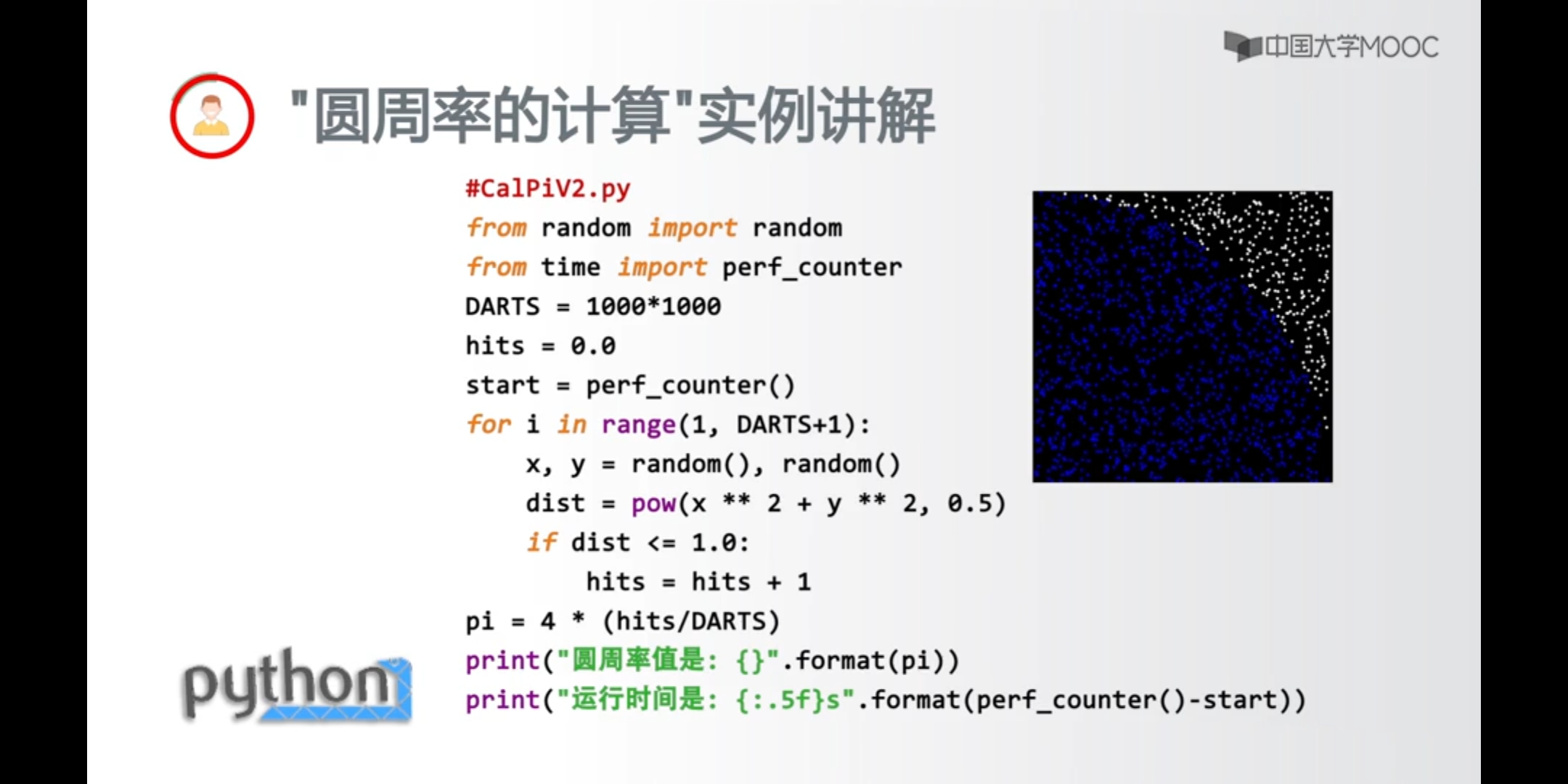 中国大学MOOC

"圆周率的计算"实例讲解

#CalPiV2.py
from random import random
from time import perf_counter
DARTS = 1000*1000
hits = 0.0
start = perf_counter()
for i in range(1, DARTS+1):
    x, y = random(), random()
    dist = pow(x ** 2 + y ** 2, 0.5)
    if dist <= 1.0:
        hits = hits + 1
pi = 4 * (hits/DARTS)
print("圆周率值是: {}".format(pi))
print("运行时间是: {:.5f}s".format(perf_counter()-start))

python